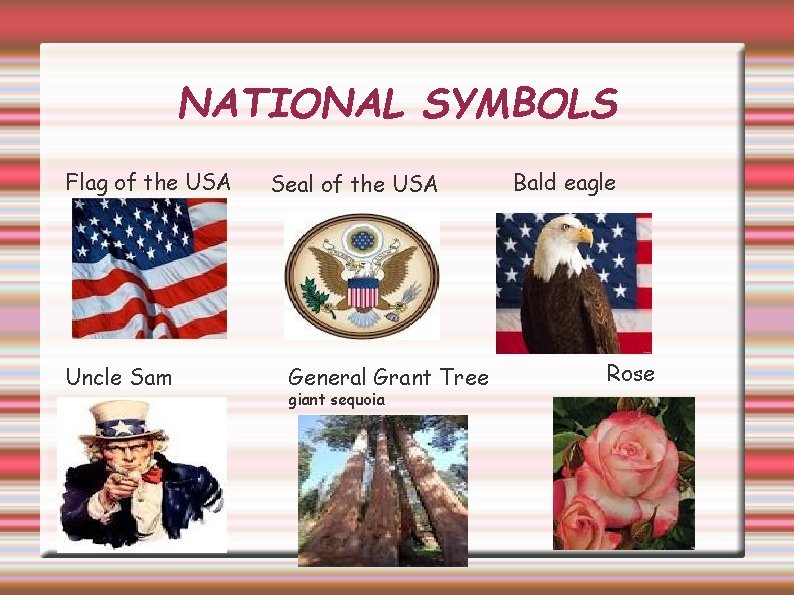 NATIONAL SYMBOLS

Flag of the USA

Seal of the USA

Bald eagle

Uncle Sam

General Grant Tree
giant sequoia

Rose